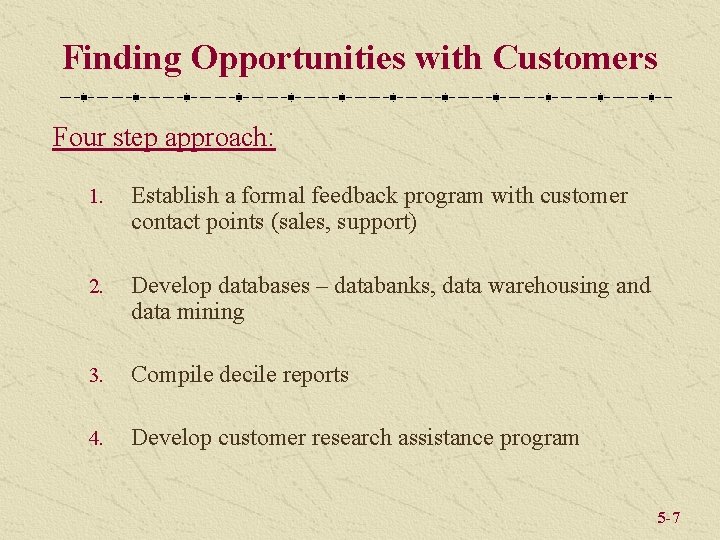 Finding Opportunities with Customers

Four step approach:

1. Establish a formal feedback program with customer contact points (sales, support)

2. Develop databases – databanks, data warehousing and data mining

3. Compile decile reports

4. Develop customer research assistance program

5-7